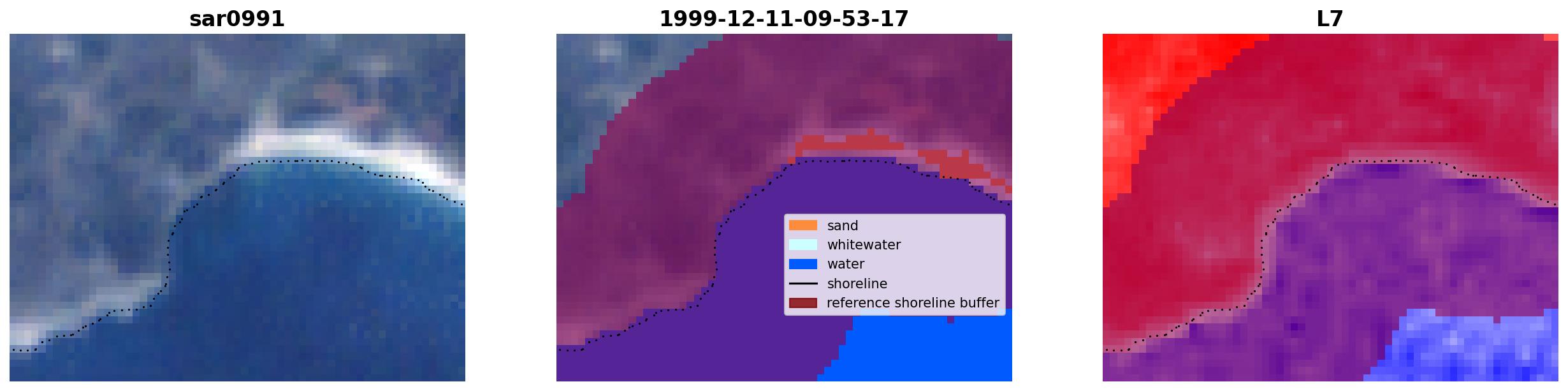 sar0991

1999-12-11-09-53-17

sand
whitewater
water
shoreline
reference shoreline buffer

L7